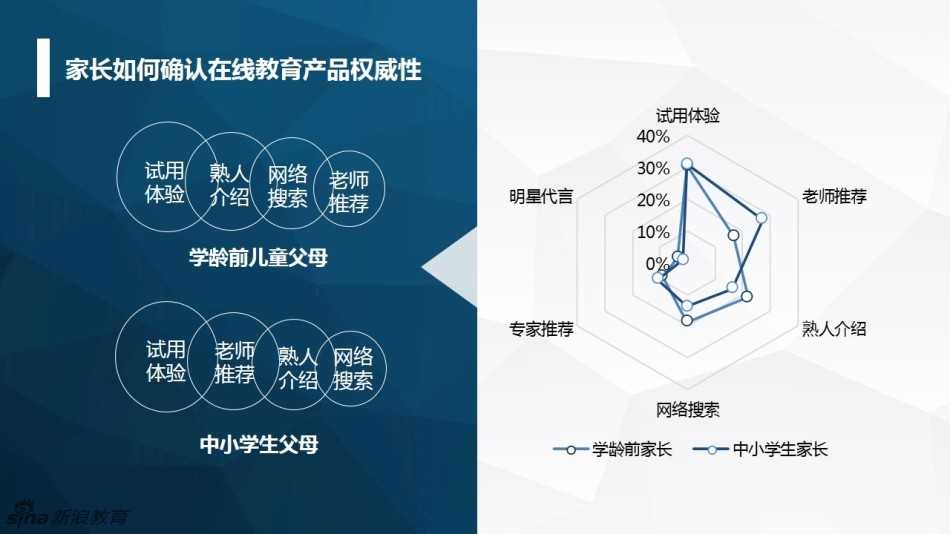 家长如何确认在线教育产品权威性

试用体验 熟人介绍 网络搜索 老师推荐

学龄前儿童父母

试用体验 老师推荐 熟人介绍 网络搜索

中小学生父母

试用体验
40%
30%
20%
10%
0%
老师推荐
熟人介绍
网络搜索
专家推荐
明星代言

学龄前家长 中小学生家长

sina 新浪教育